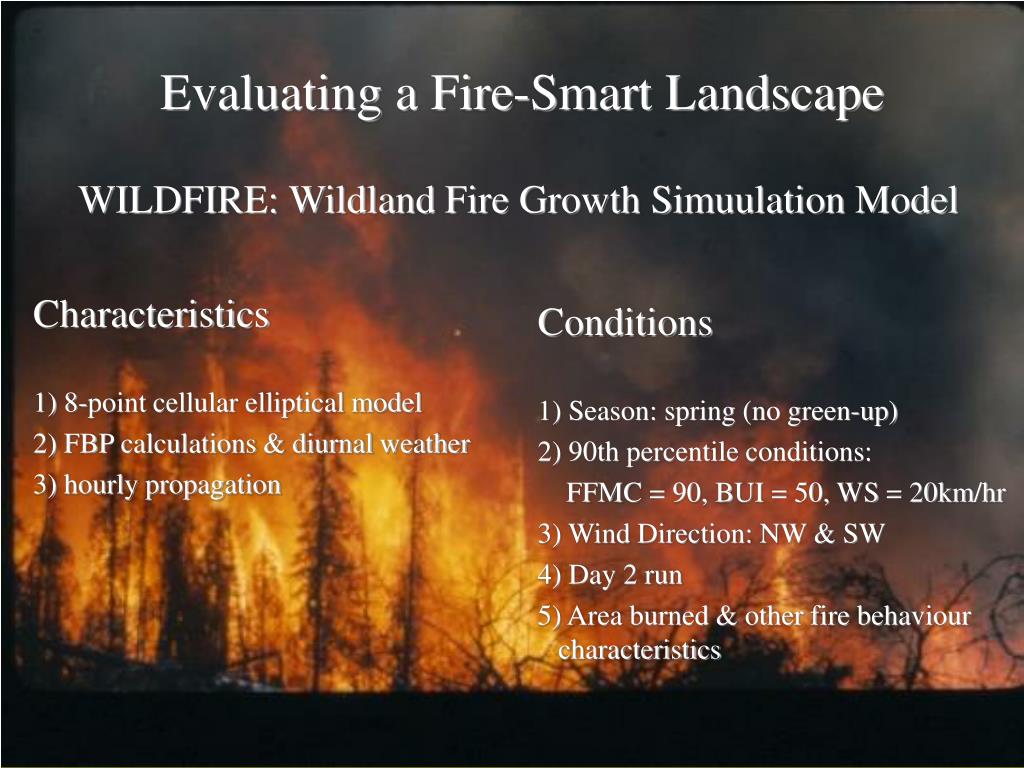 Evaluating a Fire-Smart Landscape

WILDFIRE: Wildland Fire Growth Simuulation Model

Characteristics

1) 8-point cellular elliptical model
2) FBP calculations & diurnal weather
3) hourly propagation

Conditions

1) Season: spring (no green-up)
2) 90th percentile conditions:
FFMC = 90, BUI = 50, WS = 20km/hr
3) Wind Direction: NW & SW
4) Day 2 run
5) Area burned & other fire behaviour characteristics